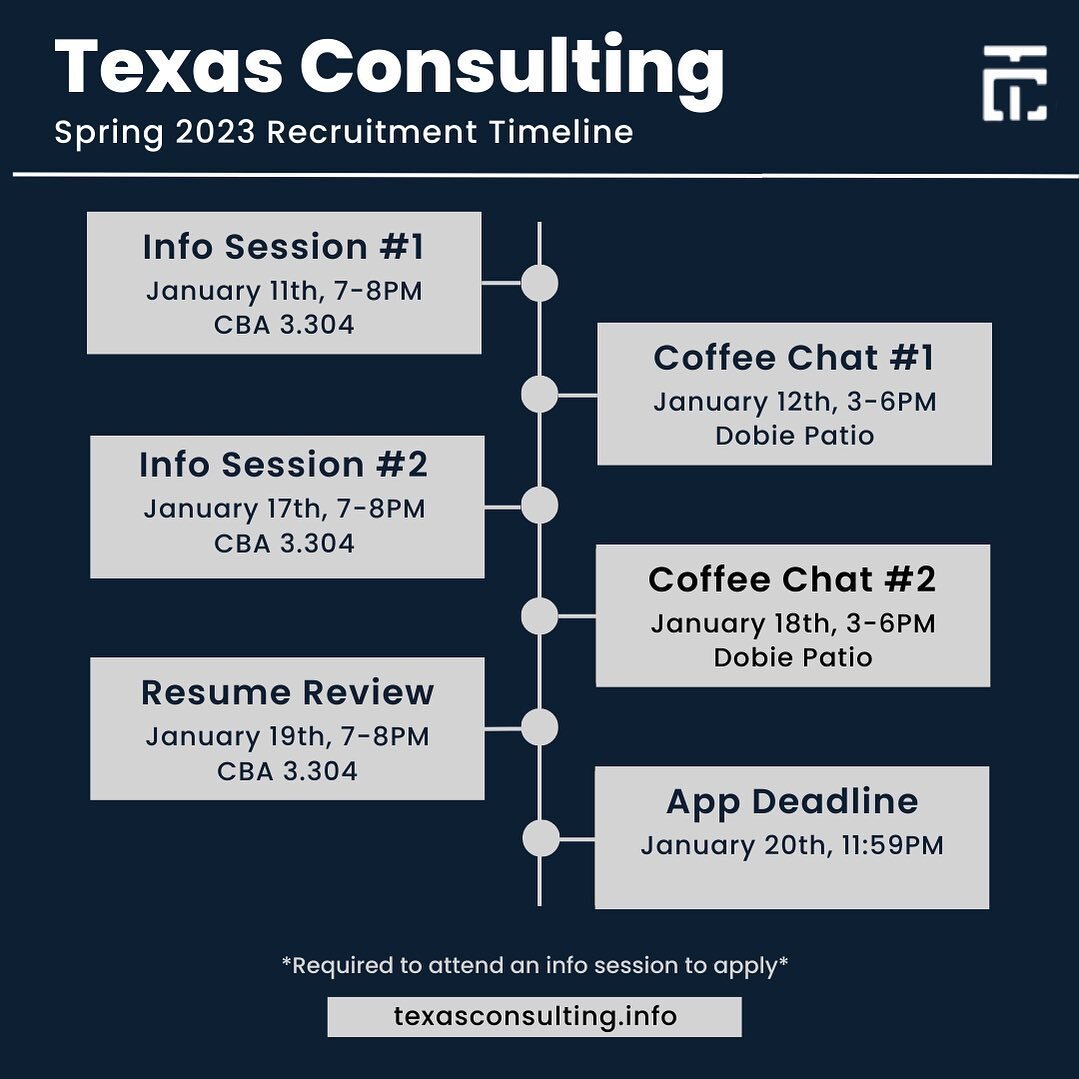 Texas Consulting

Spring 2023 Recruitment Timeline

Info Session #1
January 11th, 7-8PM
CBA 3.304

Coffee Chat #1
January 12th, 3-6PM
Dobie Patio

Info Session #2
January 17th, 7-8PM
CBA 3.304

Coffee Chat #2
January 18th, 3-6PM
Dobie Patio

Resume Review
January 19th, 7-8PM
CBA 3.304

App Deadline
January 20th, 11:59PM

*Required to attend an info session to apply*

texasconsulting.info